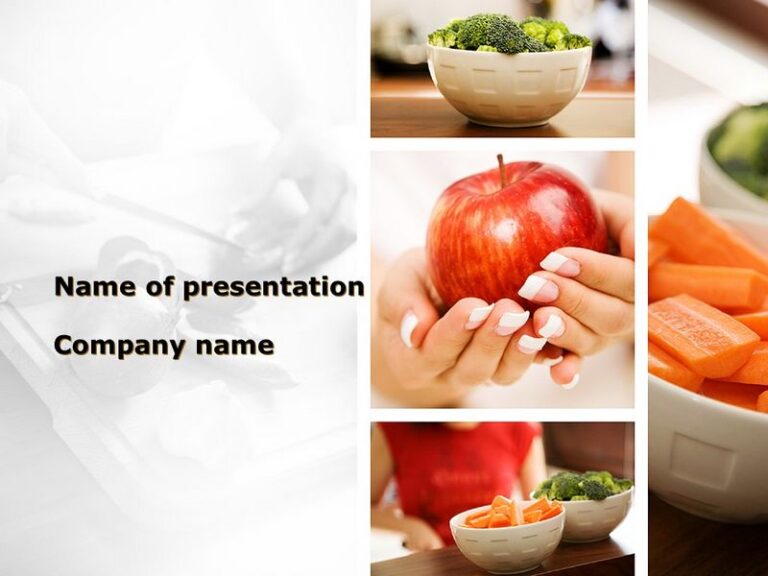 Name of presentation

Company name